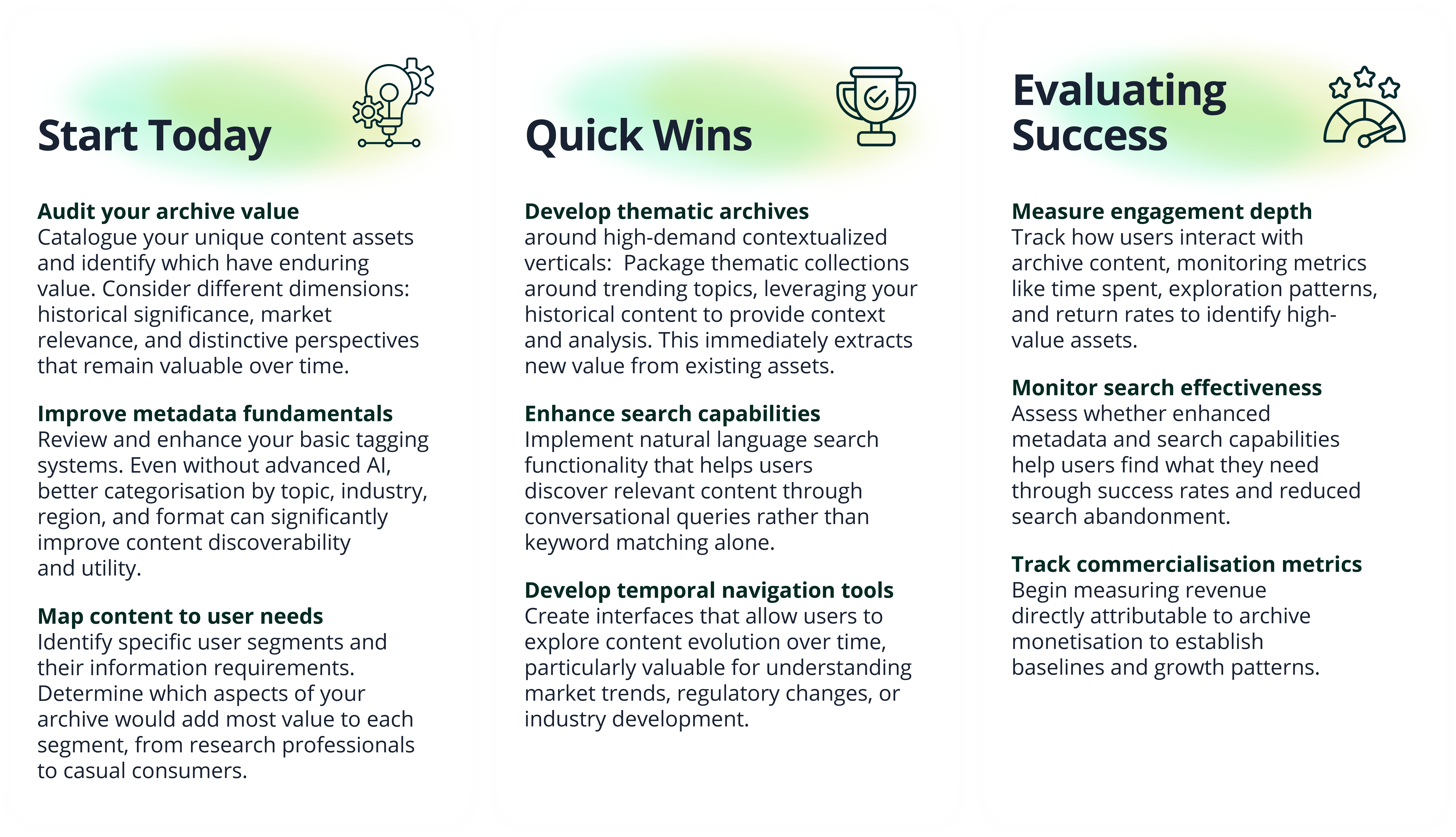 Start Today

Audit your archive value
Catalogue your unique content assets and identify which have enduring value. Consider different dimensions: historical significance, market relevance, and distinctive perspectives that remain valuable over time.

Improve metadata fundamentals
Review and enhance your basic tagging systems. Even without advanced AI, better categorisation by topic, industry, region, and format can significantly improve content discoverability and utility.

Map content to user needs
Identify specific user segments and their information requirements. Determine which aspects of your archive would add most value to each segment, from research professionals to casual consumers.

Quick Wins

Develop thematic archives
around high-demand contextualized verticals: Package thematic collections around trending topics, leveraging your historical content to provide context and analysis. This immediately extracts new value from existing assets.

Enhance search capabilities
Implement natural language search functionality that helps users discover relevant content through conversational queries rather than keyword matching alone.

Develop temporal navigation tools
Create interfaces that allow users to explore content evolution over time, particularly valuable for understanding market trends, regulatory changes, or industry development.

Evaluating Success

Measure engagement depth
Track how users interact with archive content, monitoring metrics like time spent, exploration patterns, and return rates to identify high-value assets.

Monitor search effectiveness
Assess whether enhanced metadata and search capabilities help users find what they need through success rates and reduced search abandonment.

Track commercialisation metrics
Begin measuring revenue directly attributable to archive monetisation to establish baselines and growth patterns.